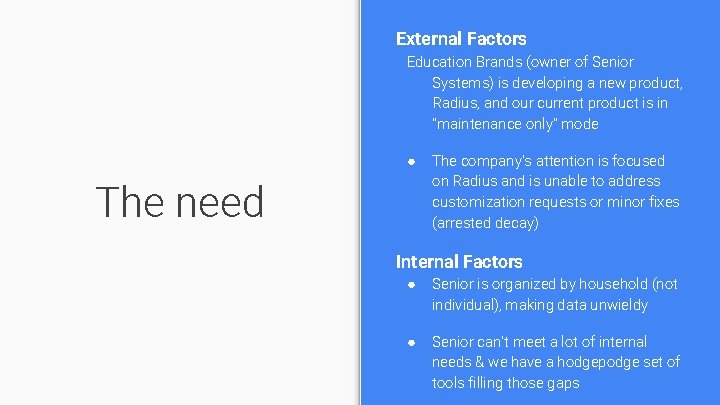 The need

External Factors

Education Brands (owner of Senior Systems) is developing a new product, Radius, and our current product is in "maintenance only" mode

● The company's attention is focused on Radius and is unable to address customization requests or minor fixes (arrested decay)

Internal Factors

● Senior is organized by household (not individual), making data unwieldy

● Senior can't meet a lot of internal needs & we have a hodgepodge set of tools filling those gaps